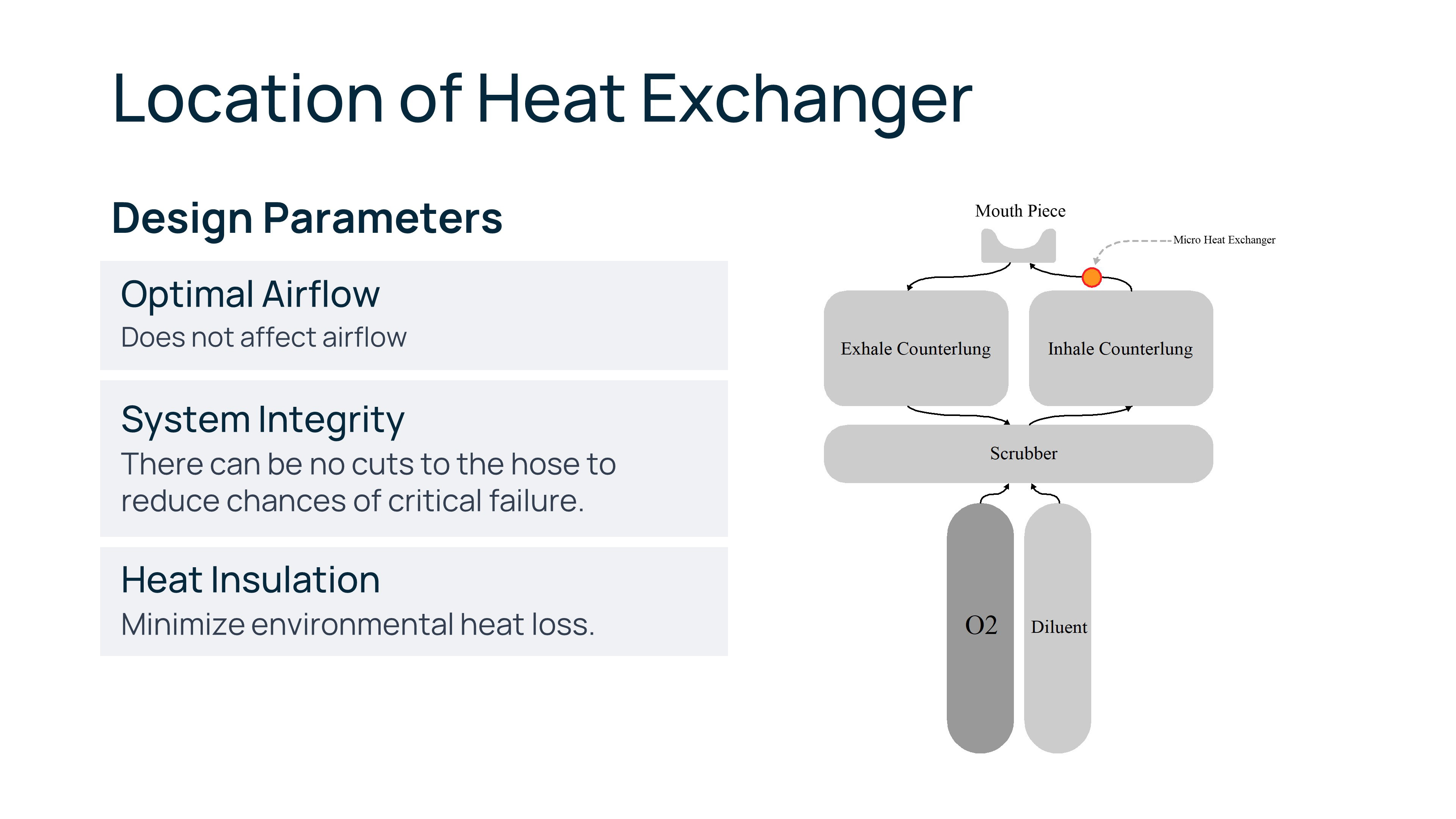 Location of Heat Exchanger

Design Parameters

Optimal Airflow
Does not affect airflow

System Integrity
There can be no cuts to the hose to reduce chances of critical failure.

Heat Insulation
Minimize environmental heat loss.

Mouth Piece

Micro Heat Exchanger

Exhale Counterlung

Inhale Counterlung

Scrubber

O2

Diluent